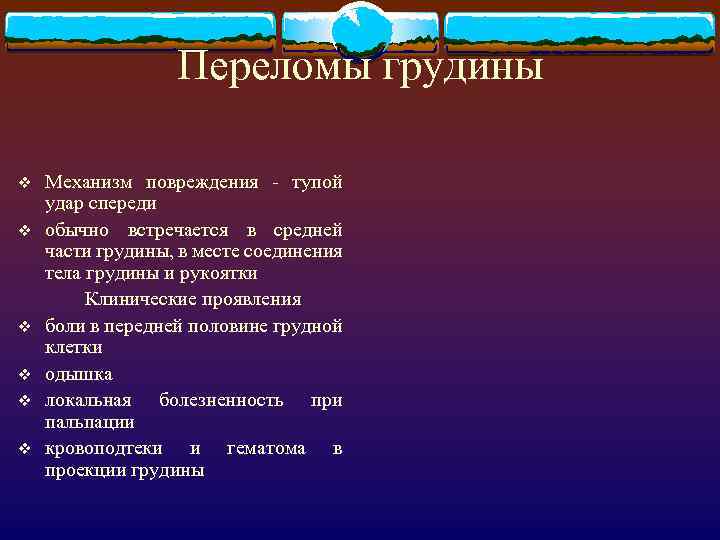 Переломы грудины

❖ Механизм повреждения - тупой удар спереди
❖ обычно встречается в средней части грудины, в месте соединения тела грудины и рукоятки

Клинические проявления

❖ боли в передней половине грудной клетки
❖ одышка
❖ локальная болезненность при пальпации
❖ кровоподтеки и гематома в проекции грудины